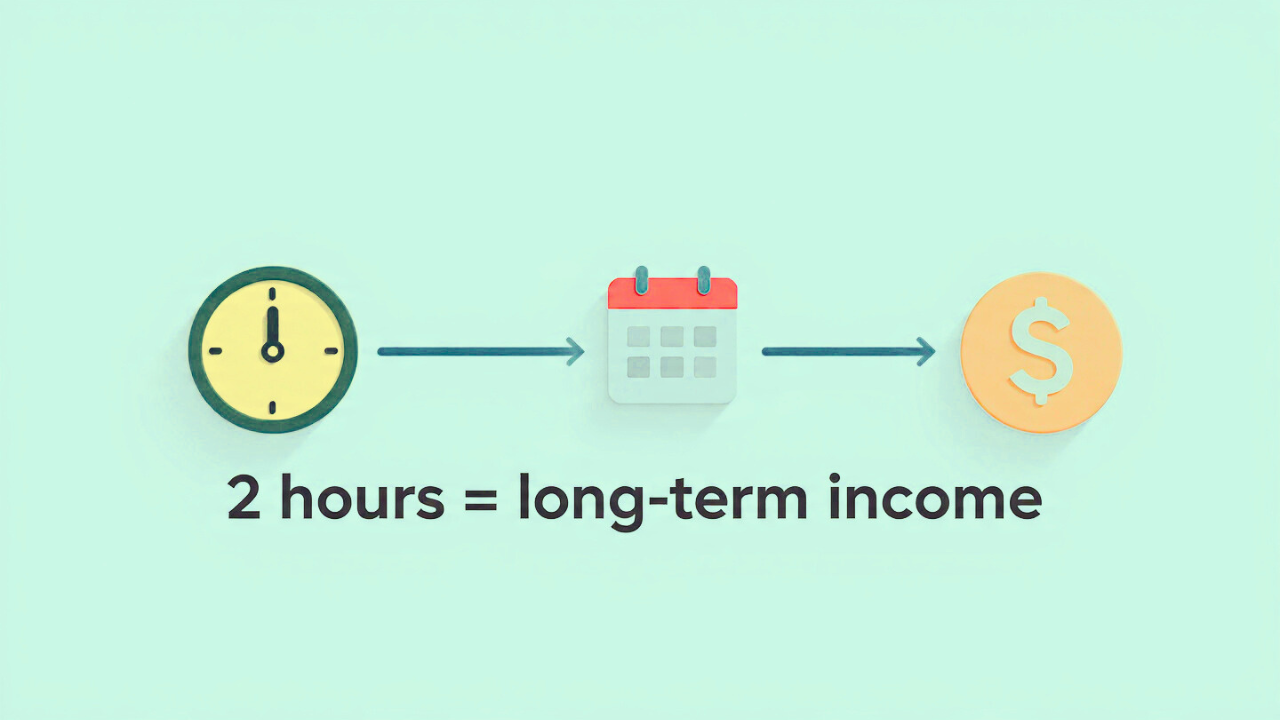 $
2 hours = long-term income